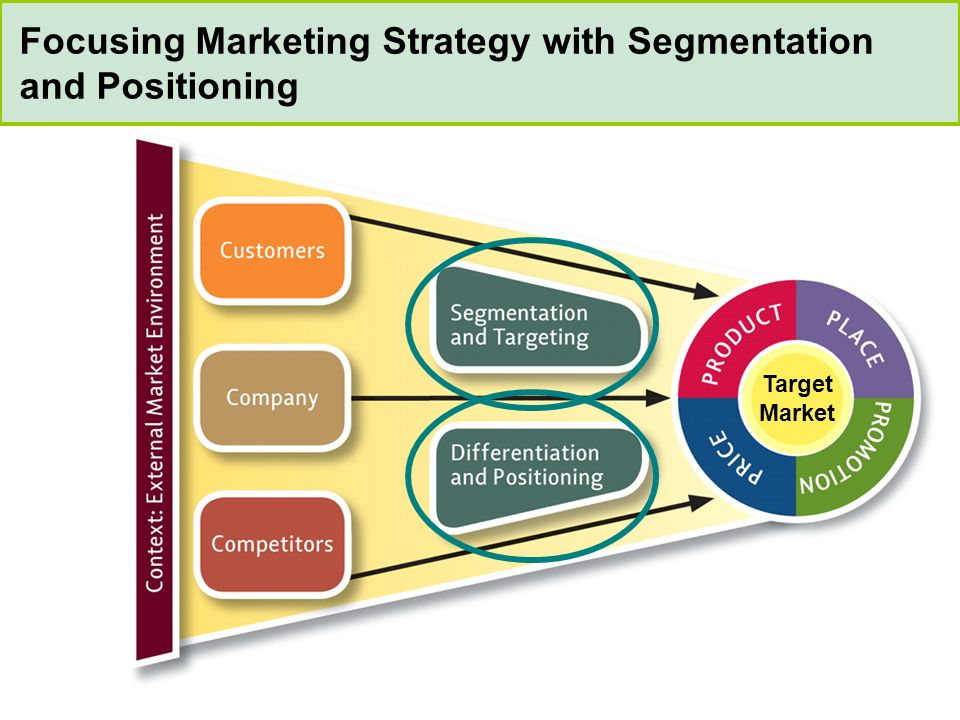 Focusing Marketing Strategy with Segmentation and Positioning

Context: External Market Environment

Customers

Company

Competitors

Segmentation and Targeting

Differentiation and Positioning

PRODUCT

PLACE

PROMOTION

PRICE

Target Market